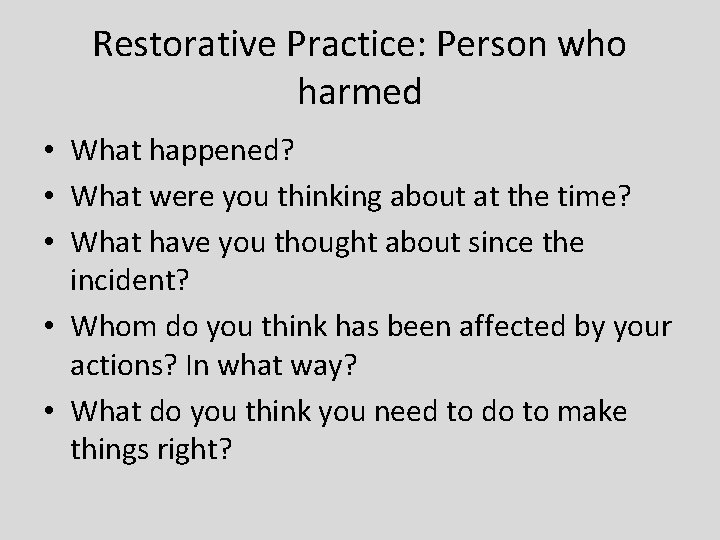 Restorative Practice: Person who harmed

• What happened?
• What were you thinking about at the time?
• What have you thought about since the incident?
• Whom do you think has been affected by your actions? In what way?
• What do you think you need to do to make things right?